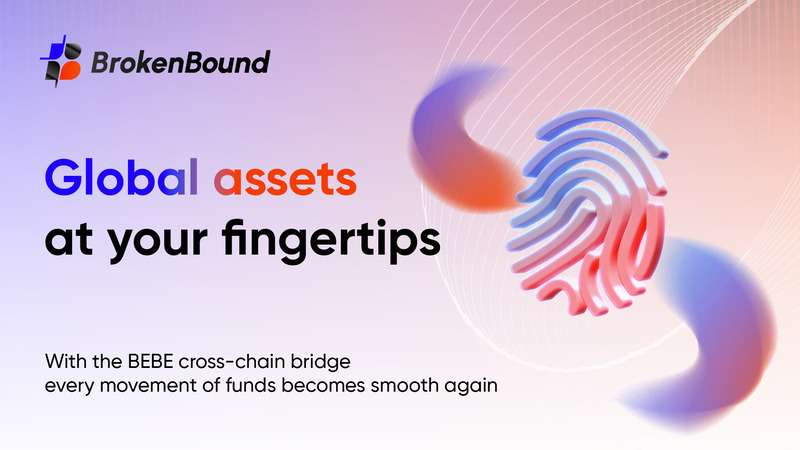 BrokenBound

Global assets at your fingertips

With the BEBE cross-chain bridge every movement of funds becomes smooth again